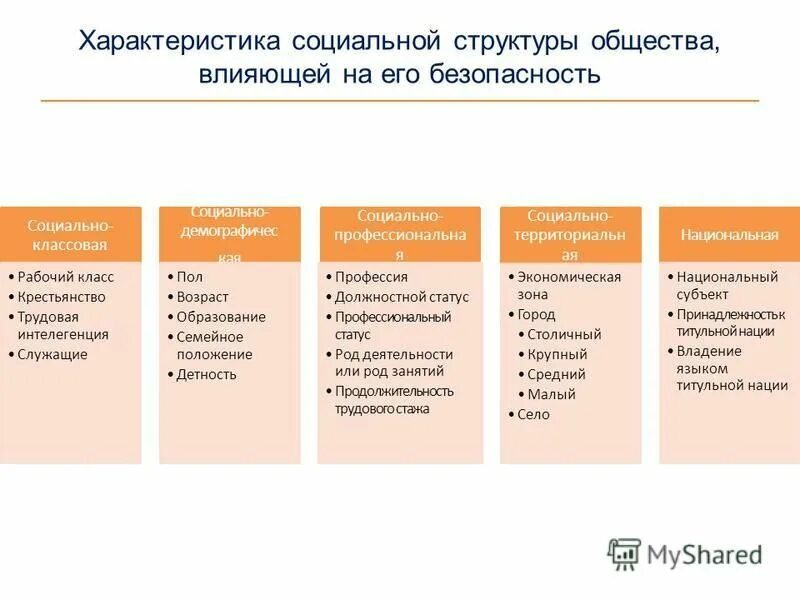 Характеристика социальной структуры общества, влияющей на его безопасность

Социально-классовая
• Рабочий класс
• Крестьянство
• Трудовая интелегенция
• Служащие

Социально-демографическая
• Пол
• Возраст
• Образование
• Семейное положение
• Детность

Социально-профессиональная
• Профессия
• Должностной статус
• Профессиональный статус
• Род деятельности или род занятий
• Продолжительность трудового стажа

Социально-территориальная
• Экономическая зона
• Город
• Столичный
• Крупный
• Средний
• Малый
• Село

Национальная
• Национальный субъект
• Принадлежностьк титульной нации
• Владение языком титульной нации

MyShared